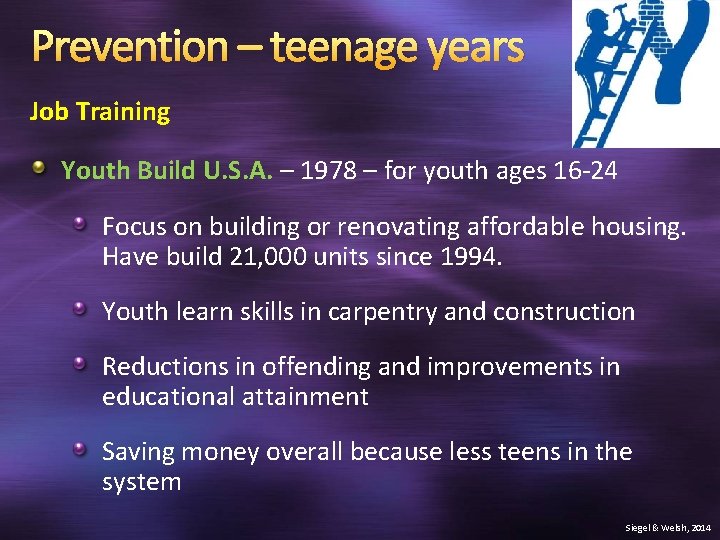 Prevention – teenage years

Job Training

Youth Build U.S.A. – 1978 – for youth ages 16-24

Focus on building or renovating affordable housing. Have build 21,000 units since 1994.

Youth learn skills in carpentry and construction

Reductions in offending and improvements in educational attainment

Saving money overall because less teens in the system

Siegel & Welsh, 2014